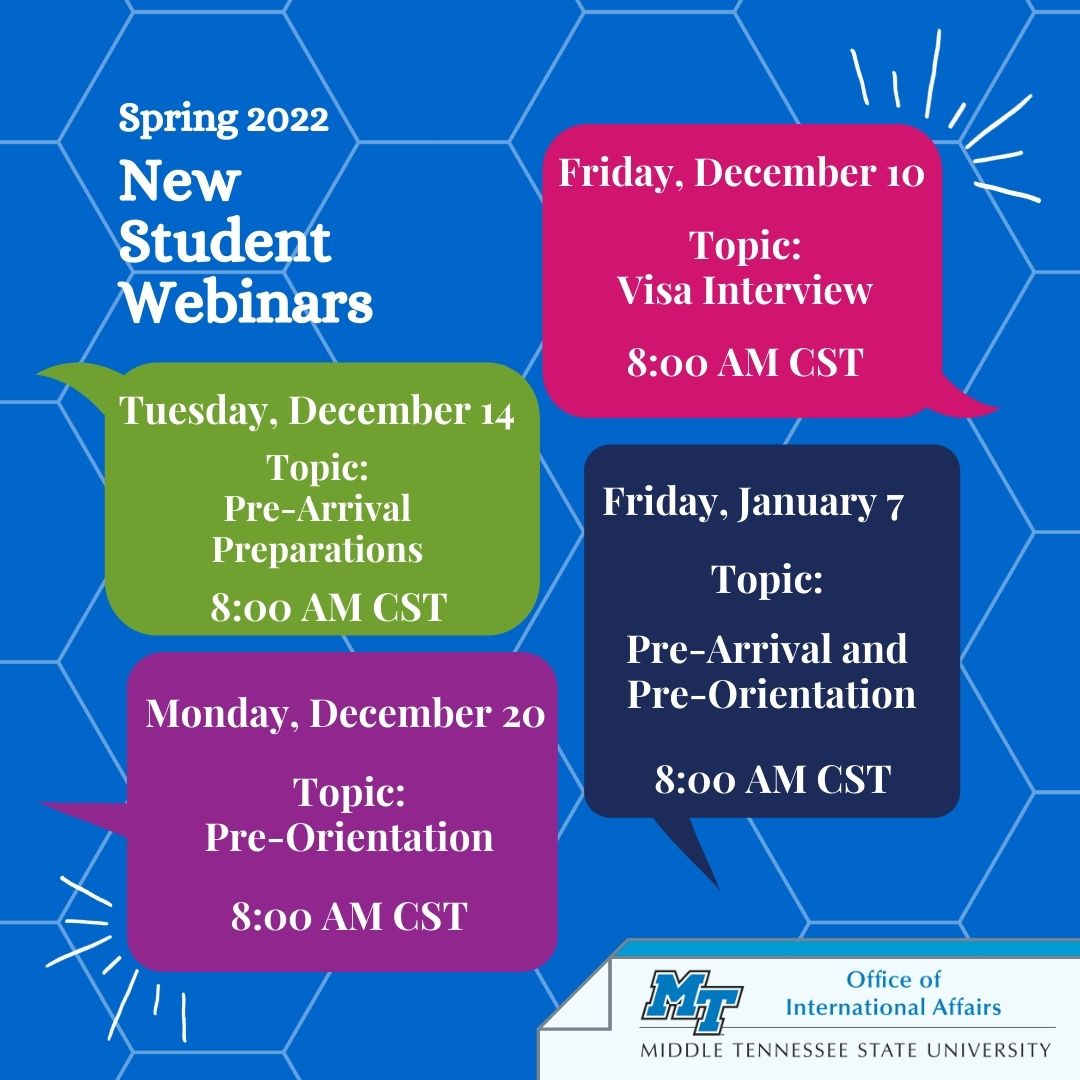 Spring 2022

New Student Webinars

Friday, December 10

Topic:
Visa Interview

8:00 AM CST

Tuesday, December 14

Topic:
Pre-Arrival Preparations

8:00 AM CST

Friday, January 7

Topic:

Pre-Arrival and Pre-Orientation

8:00 AM CST

Monday, December 20

Topic:
Pre-Orientation

8:00 AM CST

MT

Office of International Affairs

MIDDLE TENNESSEE STATE UNIVERSITY